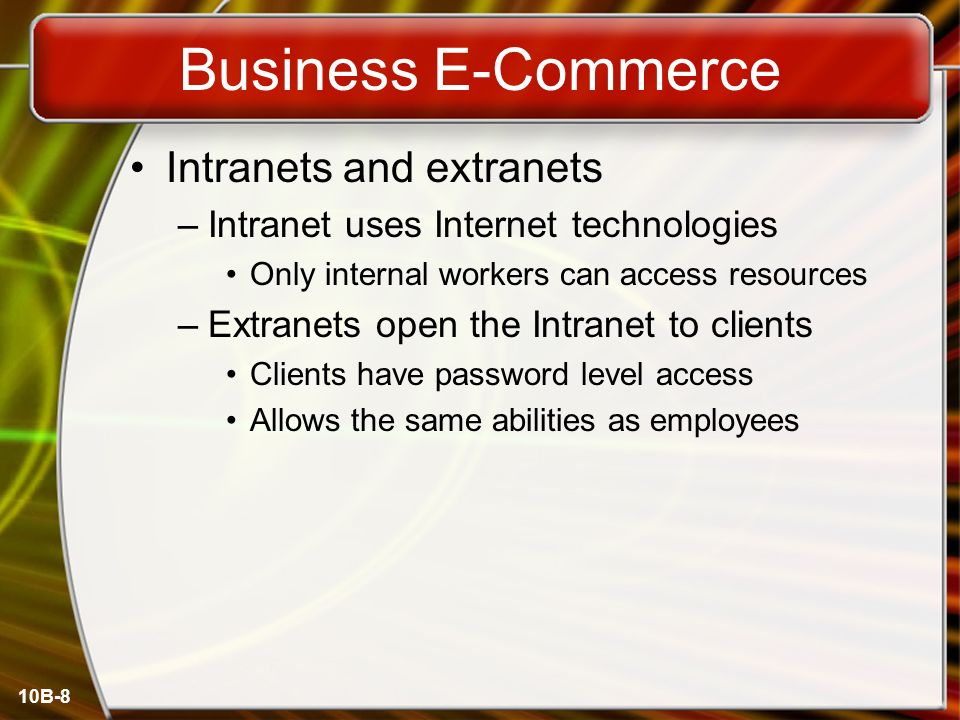 Business E-Commerce

• Intranets and extranets
– Intranet uses Internet technologies
• Only internal workers can access resources
– Extranets open the Intranet to clients
• Clients have password level access
• Allows the same abilities as employees

10B-8